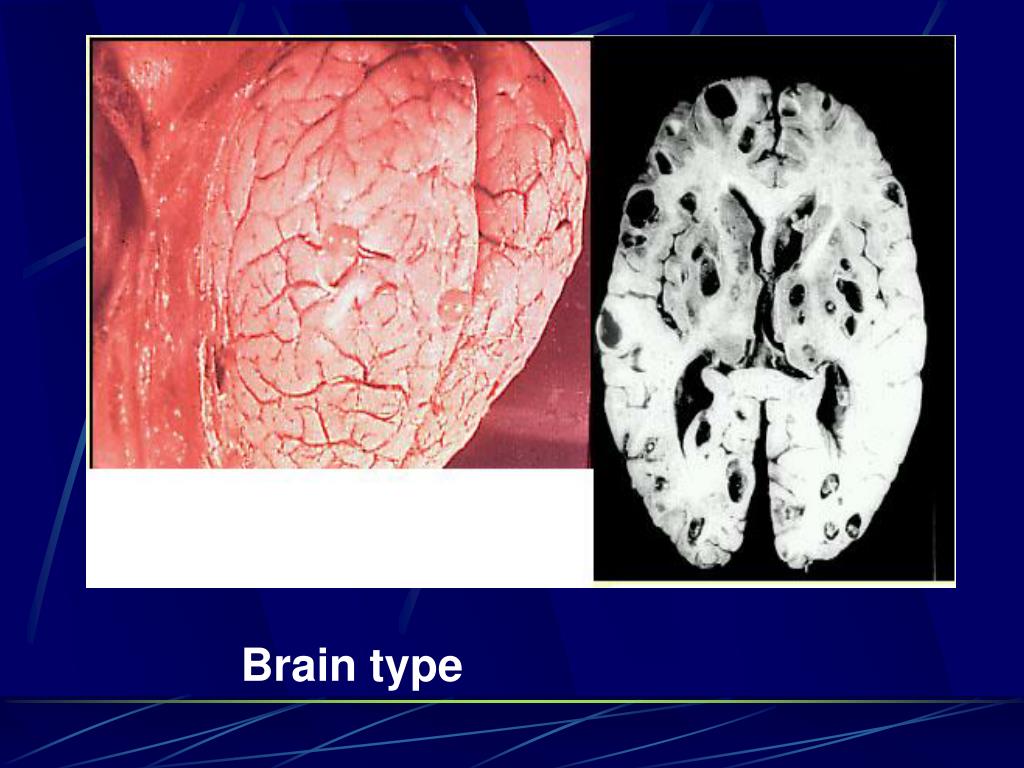 Brain type